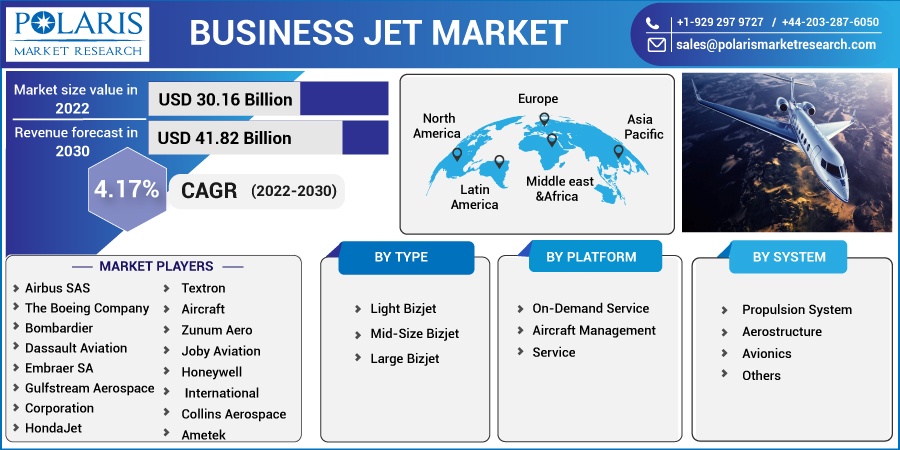 POLARIS
MARKET RESEARCH

BUSINESS JET MARKET

+1-929 297 9727 / +44-203-287-6050
sales@polarismarketresearch.com

Market size value in 2022
USD 30.16 Billion

Revenue forecast in 2030
USD 41.82 Billion

4.17% CAGR (2022-2030)

North America
Europe
Asia Pacific
Latin America
Middle east &Africa

MARKET PLAYERS

Airbus SAS
The Boeing Company
Bombardier
Dassault Aviation
Embraer SA
Gulfstream Aerospace
Corporation
HondaJet

Textron
Aircraft
Zunum Aero
Joby Aviation
Honeywell
International
Collins Aerospace
Ametek

BY TYPE

Light Bizjet
Mid-Size Bizjet
Large Bizjet

BY PLATFORM

On-Demand Service
Aircraft Management
Service

BY SYSTEM

Propulsion System
Aerostructure
Avionics
Others